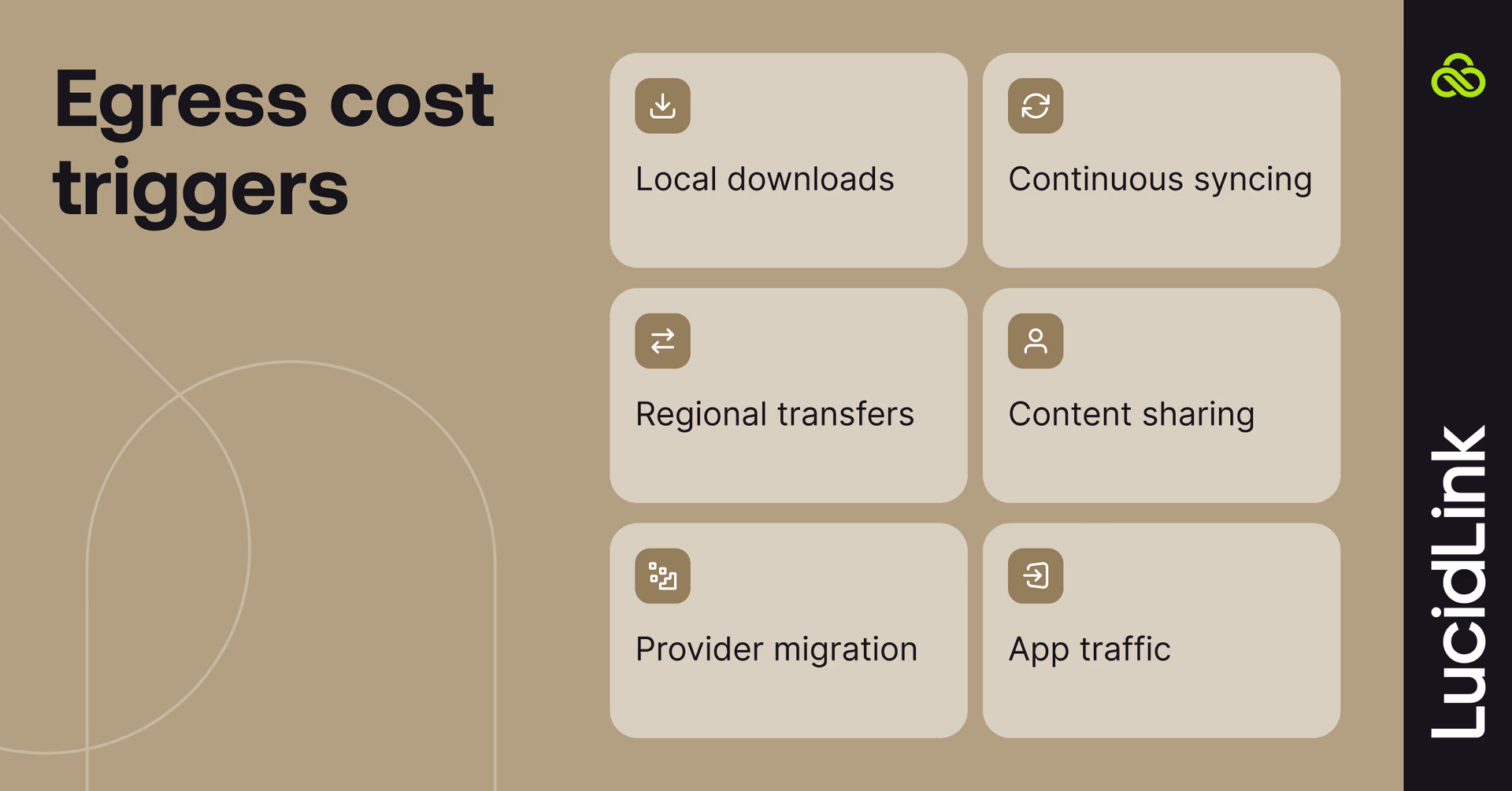 Egress cost triggers

Local downloads

Continuous syncing

Regional transfers

Content sharing

Provider migration

App traffic

LucidLink